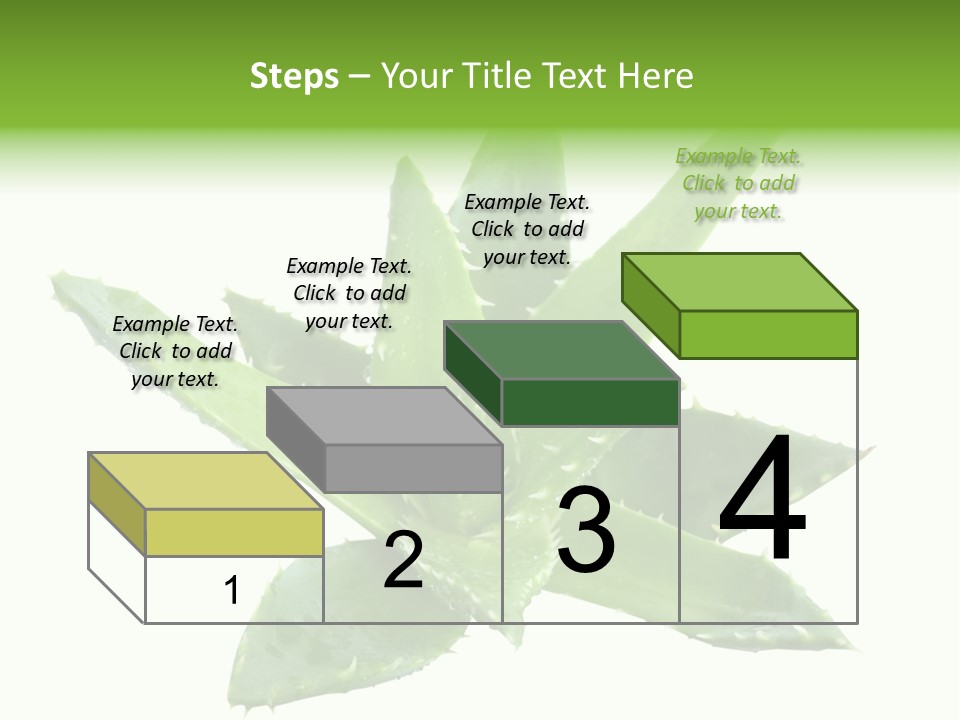 Steps – Your Title Text Here

Example Text. Click to add your text.

Example Text. Click to add your text.

Example Text. Click to add your text.

Example Text. Click to add your text.

1

2

3

4